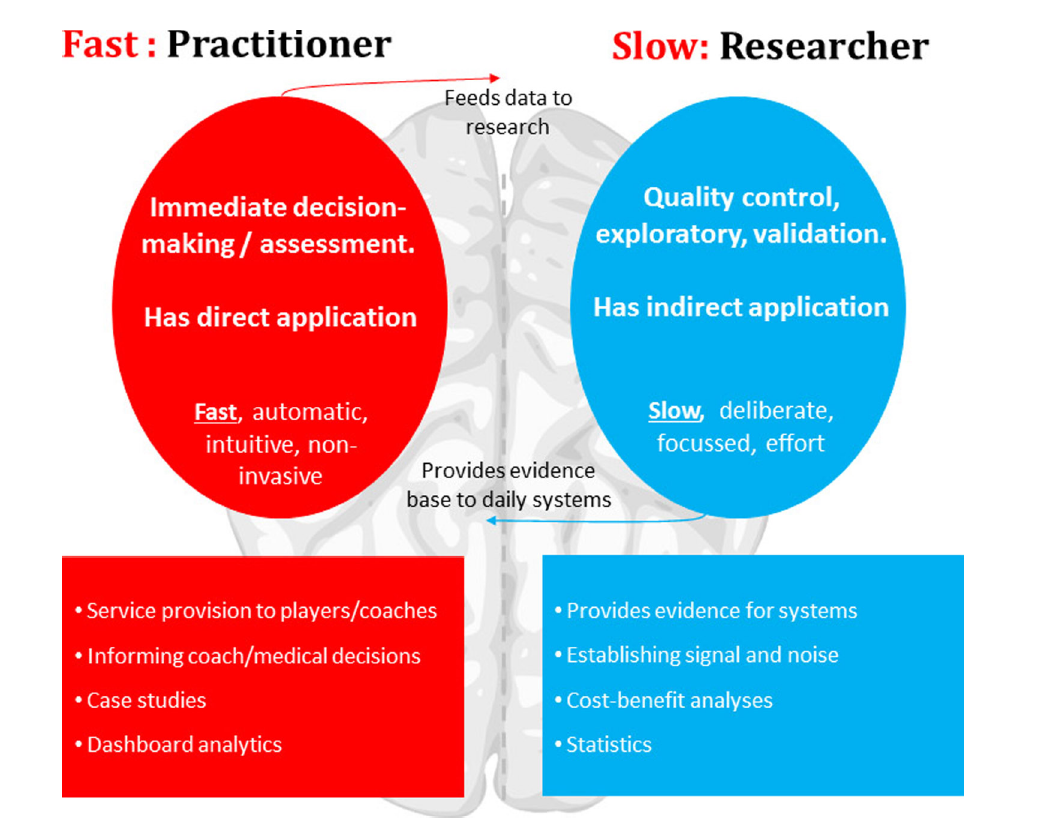 Fast : Practitioner

Slow: Researcher

Feeds data to research

Immediate decision-making / assessment.

Has direct application

Fast, automatic, intuitive, non-invasive

Quality control, exploratory, validation.

Has indirect application

Slow, deliberate, focussed, effort

Provides evidence base to daily systems

• Service provision to players/coaches
• Informing coach/medical decisions
• Case studies
• Dashboard analytics

• Provides evidence for systems
• Establishing signal and noise
• Cost-benefit analyses
• Statistics